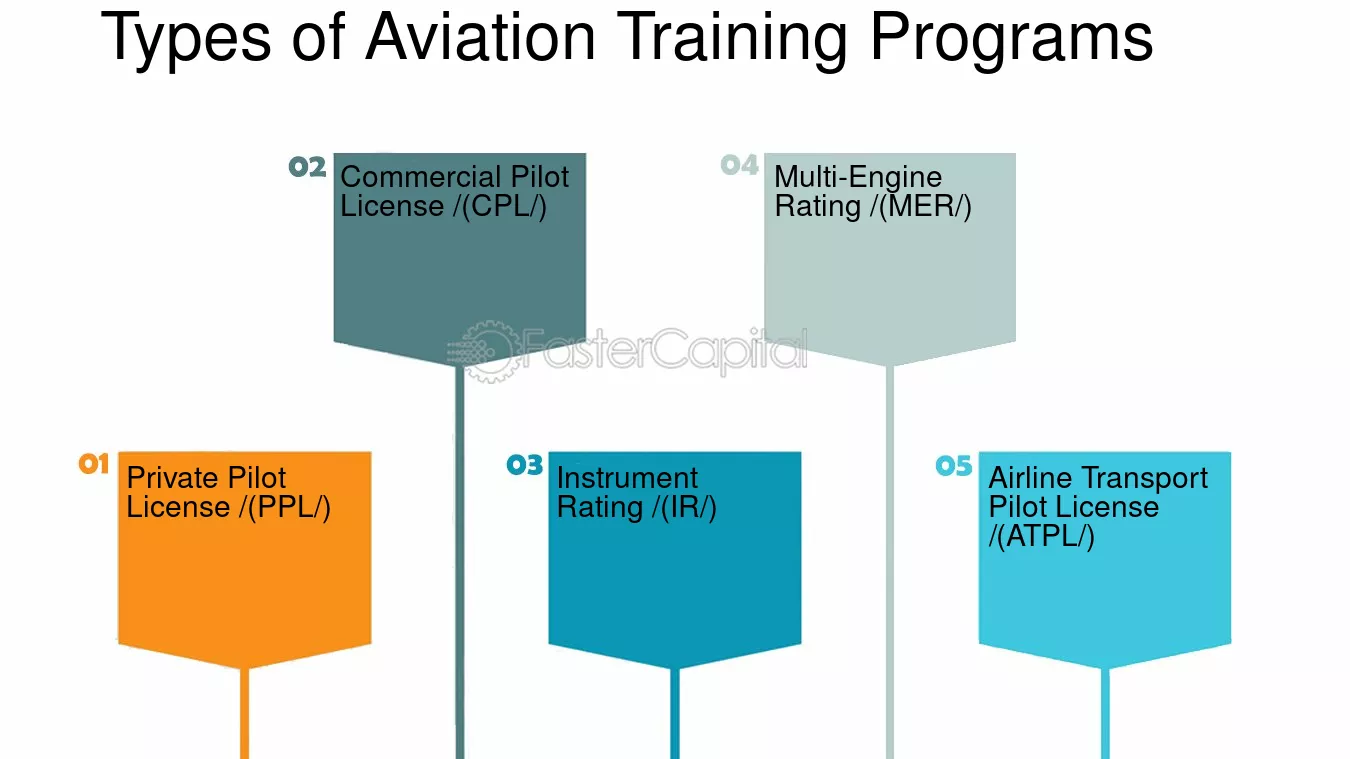 Types of Aviation Training Programs

01 Private Pilot License /(PPL/)

02 Commercial Pilot License /(CPL/)

03 Instrument Rating /(IR/)

04 Multi-Engine Rating /(MER/)

05 Airline Transport Pilot License /(ATPL/)

FasterCapital